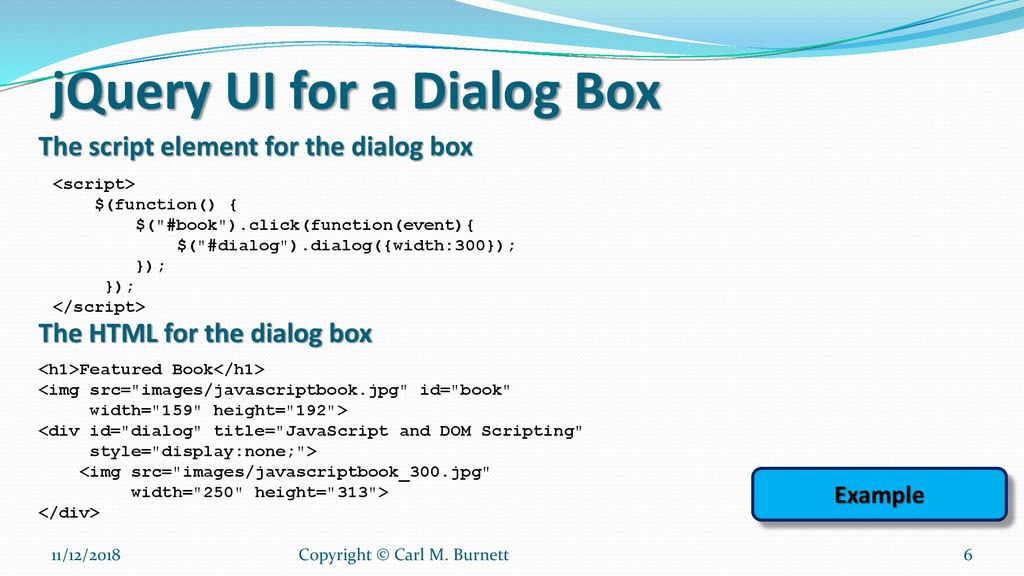 jQuery UI for a Dialog Box

The script element for the dialog box

<script>
    $(function() {
        $("#book").click(function(event){
            $("#dialog").dialog({width:300});
        });
    });
</script>

The HTML for the dialog box

<h1>Featured Book</h1>
<img src="images/javascriptbook.jpg" id="book"
    width="159" height="192">
<div id="dialog" title="JavaScript and DOM Scripting"
    style="display:none;">
    <img src="images/javascriptbook_300.jpg"
        width="250" height="313">
</div>

Example

11/12/2018

Copyright © Carl M. Burnett

6